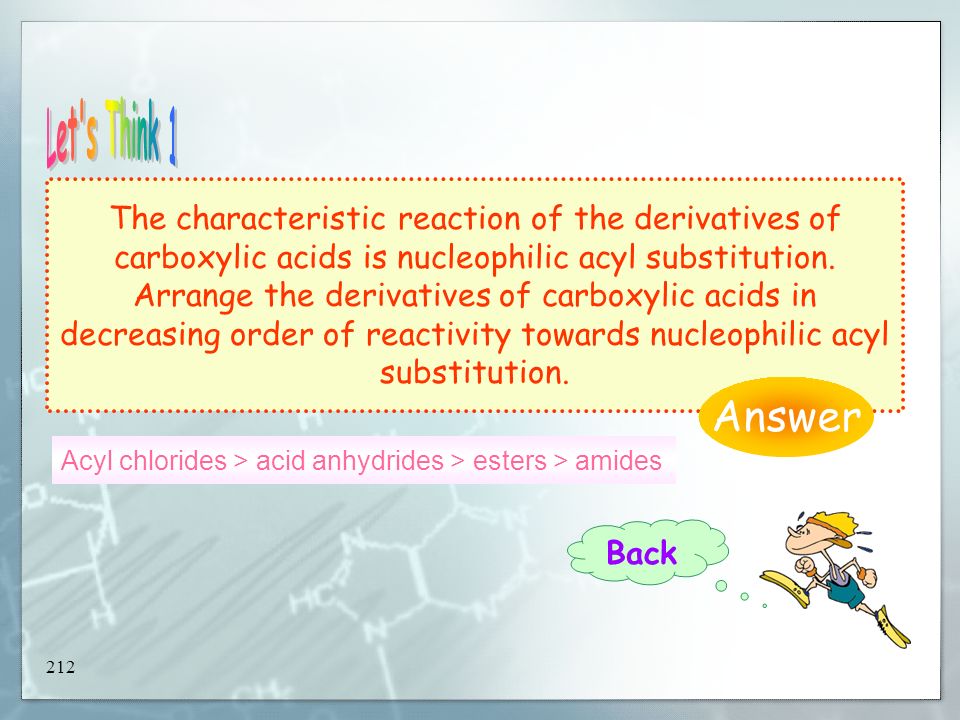 Let's Think 1

The characteristic reaction of the derivatives of carboxylic acids is nucleophilic acyl substitution. Arrange the derivatives of carboxylic acids in decreasing order of reactivity towards nucleophilic acyl substitution.

Answer

Acyl chlorides > acid anhydrides > esters > amides

Back

212